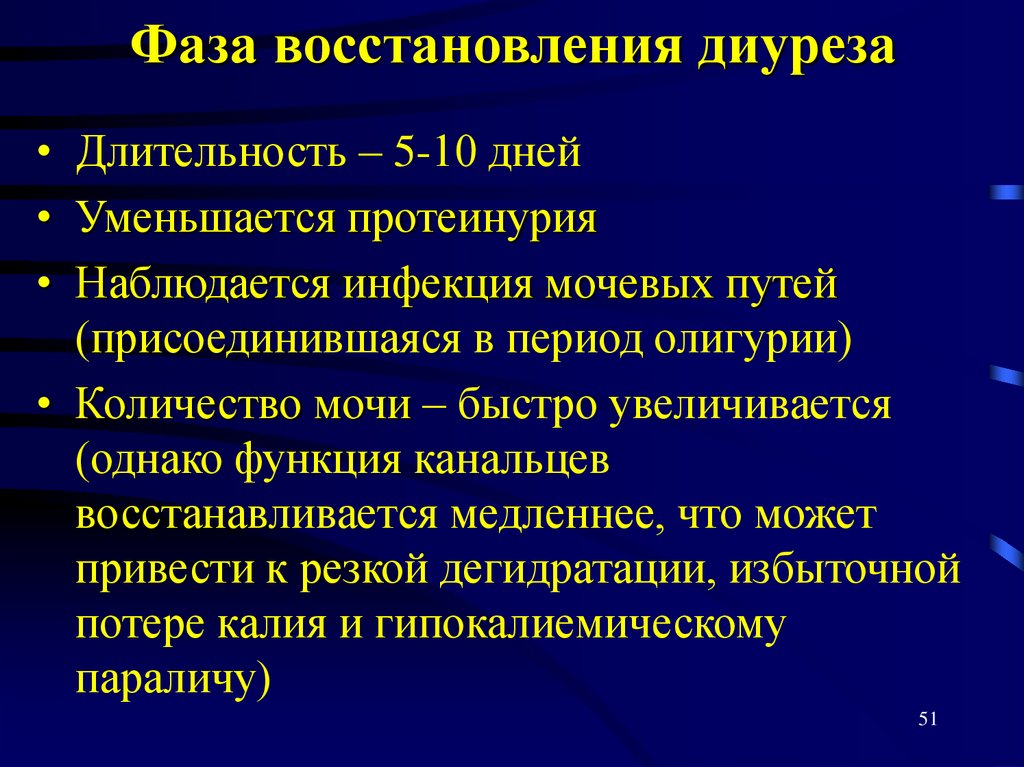 Фаза восстановления диуреза

• Длительность – 5-10 дней
• Уменьшается протеинурия
• Наблюдается инфекция мочевых путей (присоединившаяся в период олигурии)
• Количество мочи – быстро увеличивается (однако функция канальцев восстанавливается медленнее, что может привести к резкой дегидратации, избыточной потере калия и гипокалиемическому параличу)

51